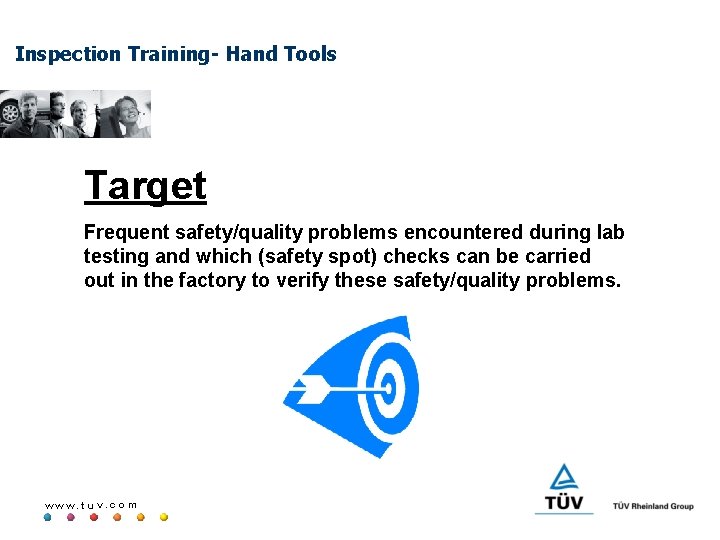 Inspection Training- Hand Tools

Target

Frequent safety/quality problems encountered during lab testing and which (safety spot) checks can be carried out in the factory to verify these safety/quality problems.

www.tuv.com

TÜV

TÜV Rheinland Group